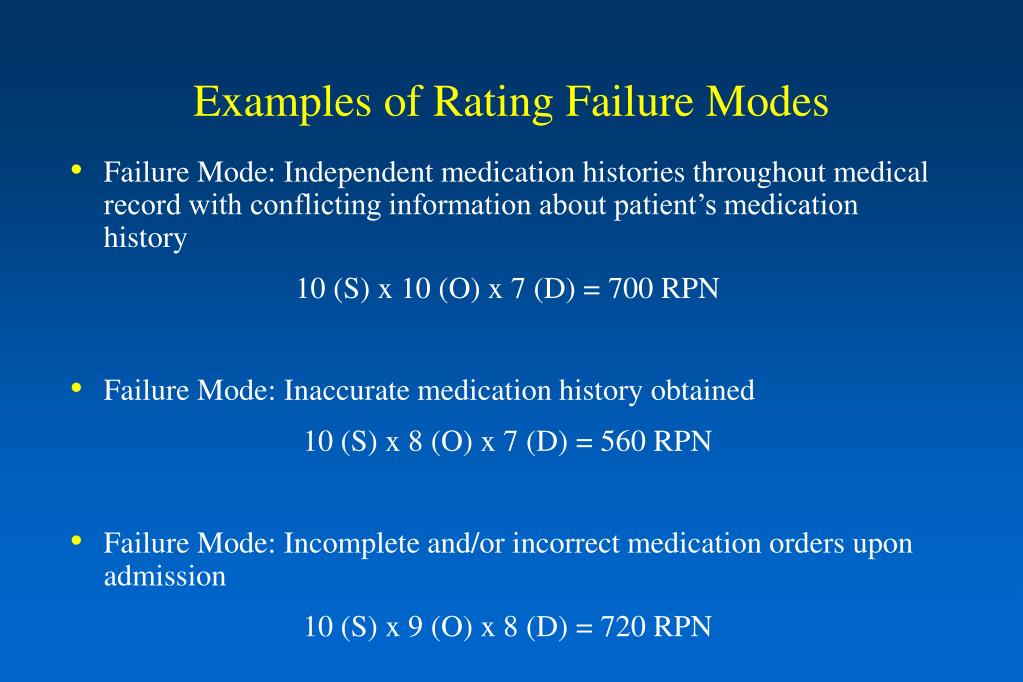 Examples of Rating Failure Modes

• Failure Mode: Independent medication histories throughout medical record with conflicting information about patient’s medication history

10 (S) x 10 (O) x 7 (D) = 700 RPN

• Failure Mode: Inaccurate medication history obtained

10 (S) x 8 (O) x 7 (D) = 560 RPN

• Failure Mode: Incomplete and/or incorrect medication orders upon admission

10 (S) x 9 (O) x 8 (D) = 720 RPN